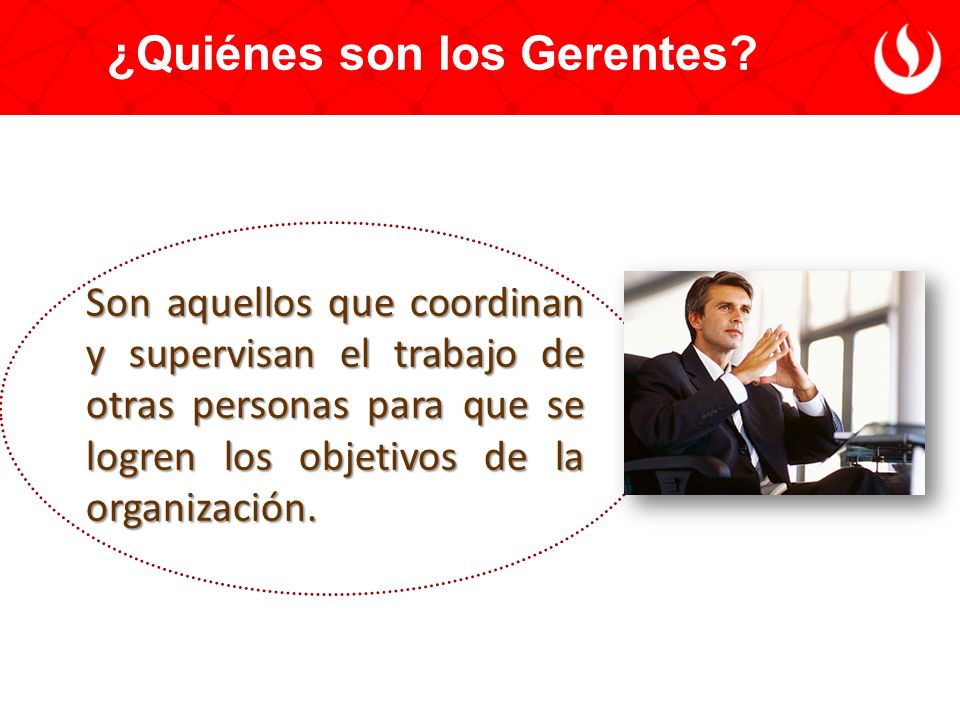 ¿Quiénes son los Gerentes?

Son aquellos que coordinan y supervisan el trabajo de otras personas para que se logren los objetivos de la organización.